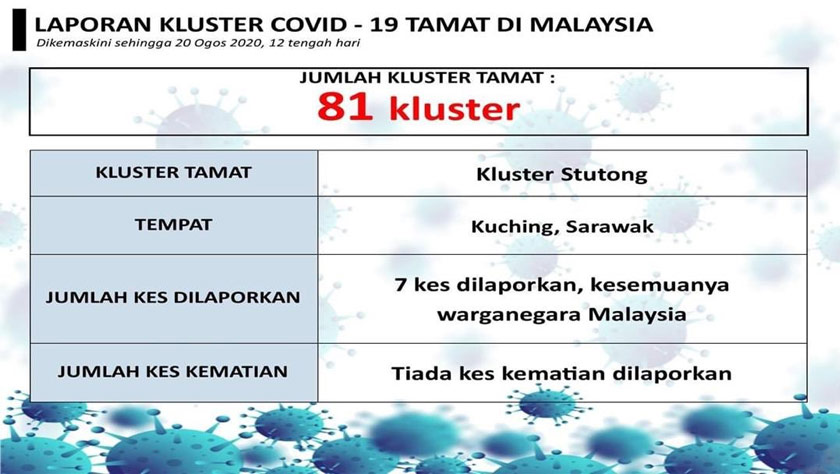 LAPORAN KLUSTER COVID - 19 TAMAT DI MALAYSIA
Dikemaskini sehingga 20 Ogos 2020, 12 tengah hari

JUMLAH KLUSTER TAMAT :
81 kluster

| KLUSTER TAMAT | Kluster Stutong |
|---|---|
| TEMPAT | Kuching, Sarawak |
| JUMLAH KES DILAPORKAN | 7 kes dilaporkan, kesemuanya warganegara Malaysia |
| JUMLAH KES KEMATIAN | Tiada kes kematian dilaporkan |